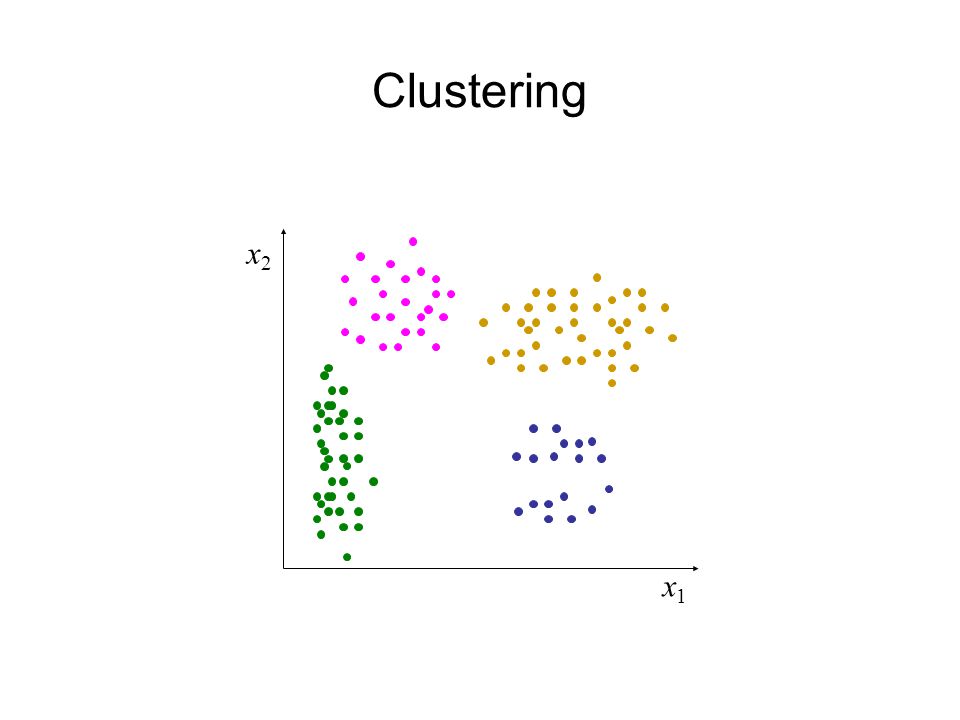 Clustering

$x_2$

$x_1$